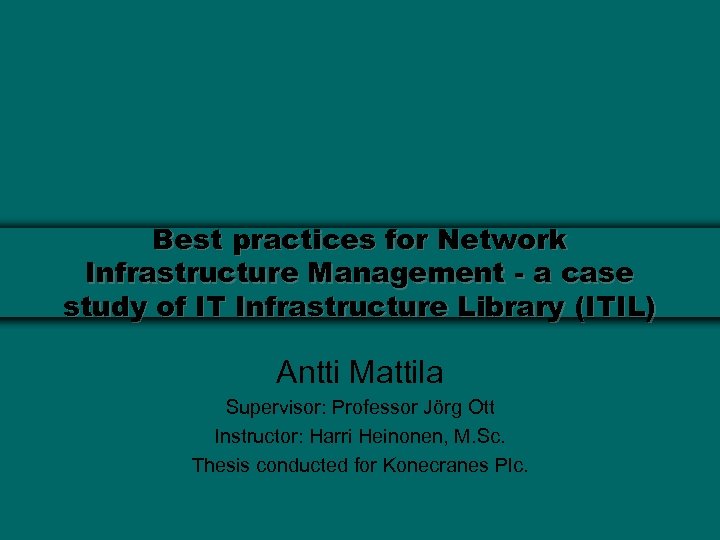 Best practices for Network Infrastructure Management - a case study of IT Infrastructure Library (ITIL)

Antti Mattila

Supervisor: Professor Jörg Ott

Instructor: Harri Heinonen, M.Sc.

Thesis conducted for Konecranes Plc.